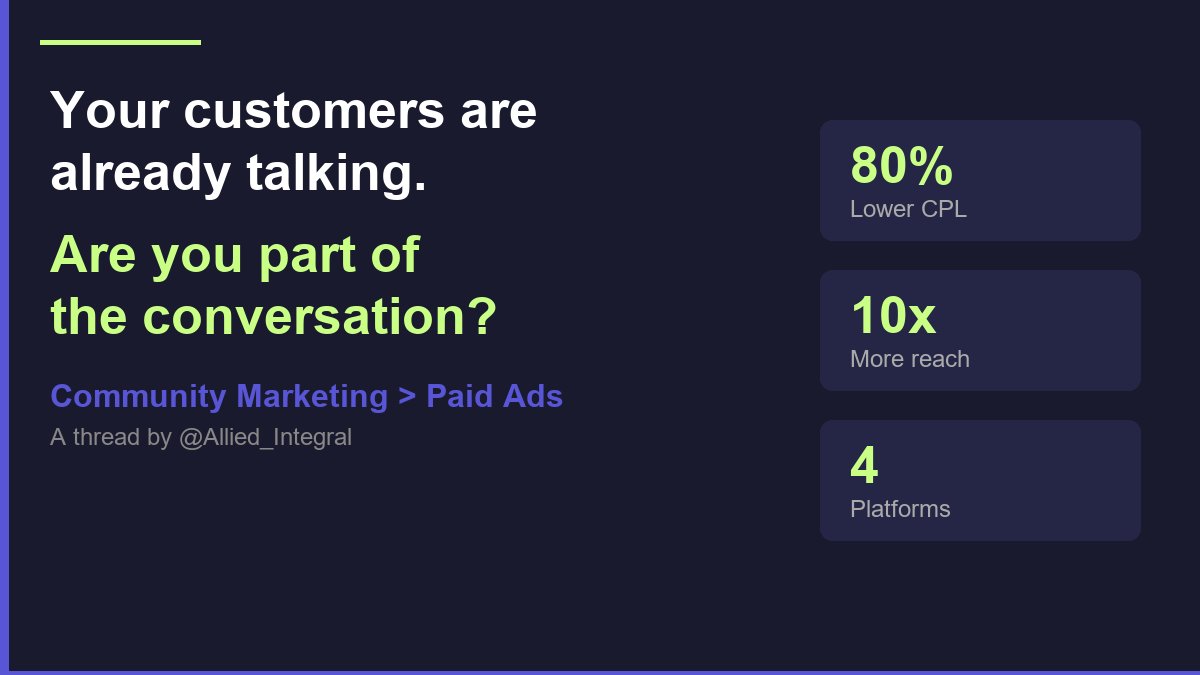 Your customers are already talking.

Are you part of the conversation?

Community Marketing > Paid Ads

A thread by @Allied_Integral

80%
Lower CPL

10x
More reach

4
Platforms